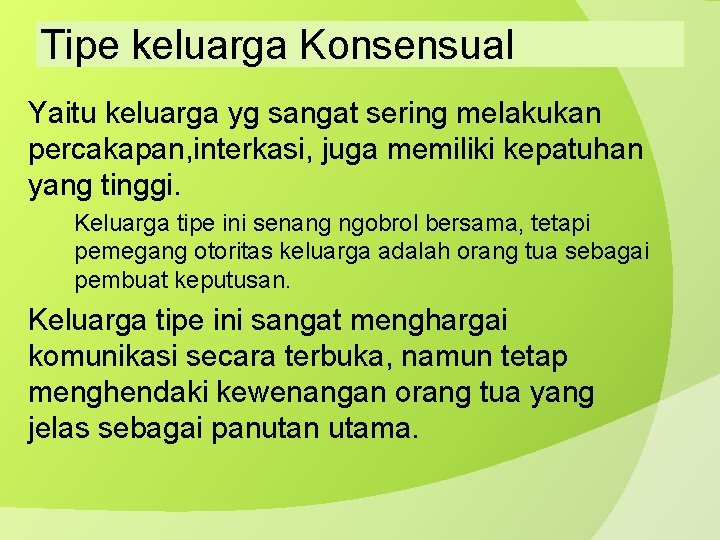 Tipe keluarga Konsensual

Yaitu keluarga yg sangat sering melakukan percakapan,interkasi, juga memiliki kepatuhan yang tinggi.

Keluarga tipe ini senang ngobrol bersama, tetapi pemegang otoritas keluarga adalah orang tua sebagai pembuat keputusan.

Keluarga tipe ini sangat menghargai komunikasi secara terbuka, namun tetap menghendaki kewenangan orang tua yang jelas sebagai panutan utama.